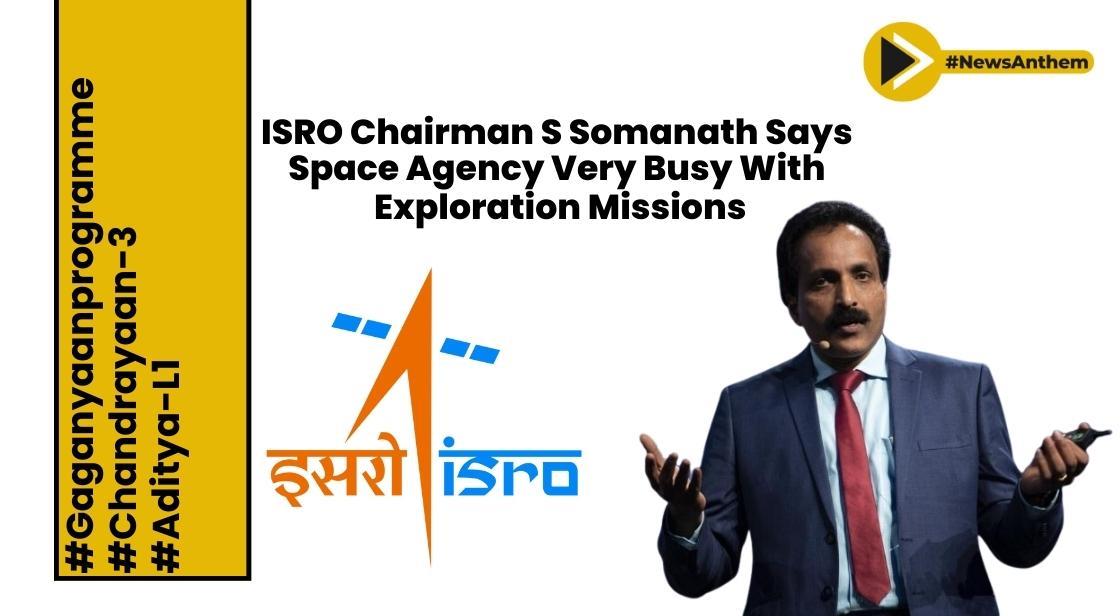 #Gaganyaanprogramme
#Chandrayaan-3
#Aditya-L1

#NewsAnthem

ISRO Chairman S Somanath Says Space Agency Very Busy With Exploration Missions

इसरो isro